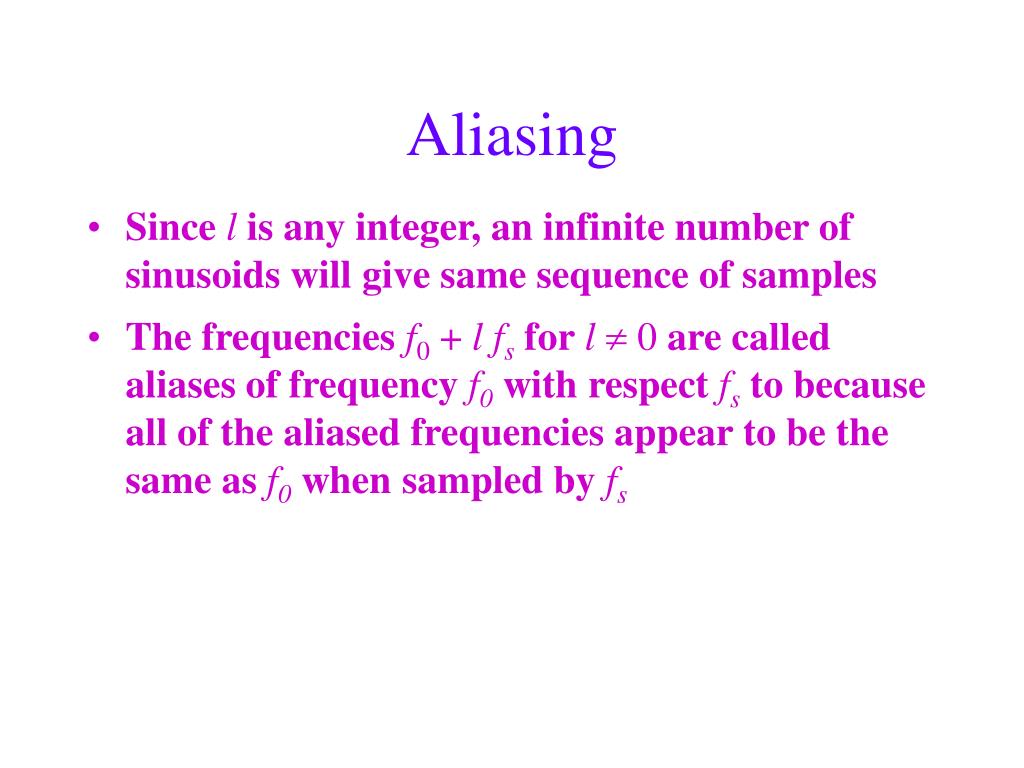 Aliasing

• Since $l$ is any integer, an infinite number of sinusoids will give same sequence of samples

• The frequencies $f_0 + l f_s$ for $l \neq 0$ are called aliases of frequency $f_0$ with respect $f_s$ to because all of the aliased frequencies appear to be the same as $f_0$ when sampled by $f_s$